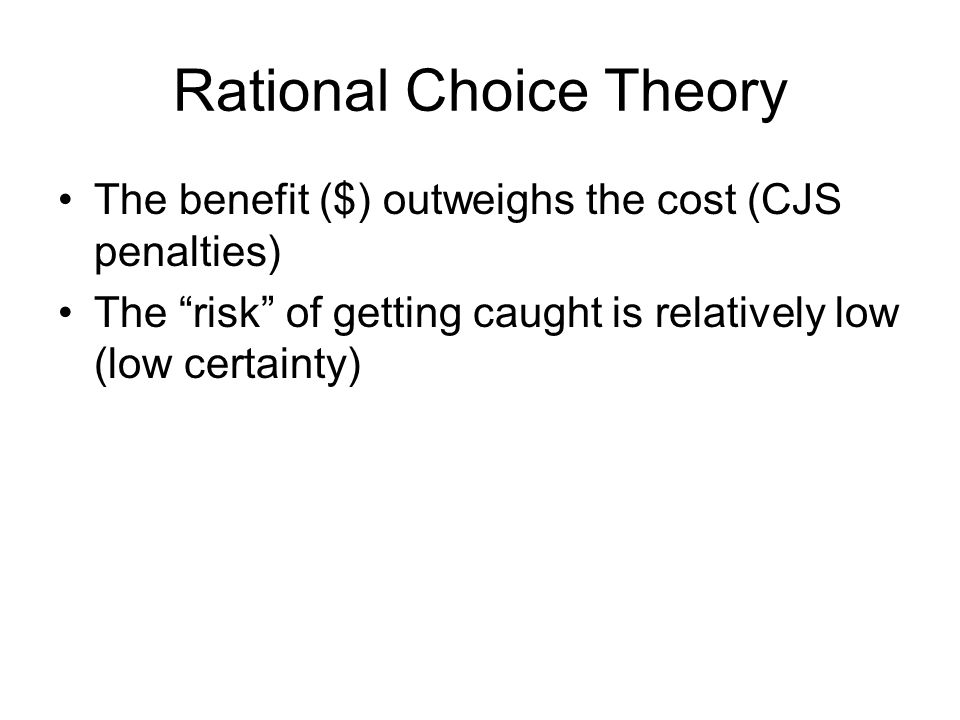 Rational Choice Theory

• The benefit (\$) outweighs the cost (CJS penalties)
• The “risk” of getting caught is relatively low (low certainty)